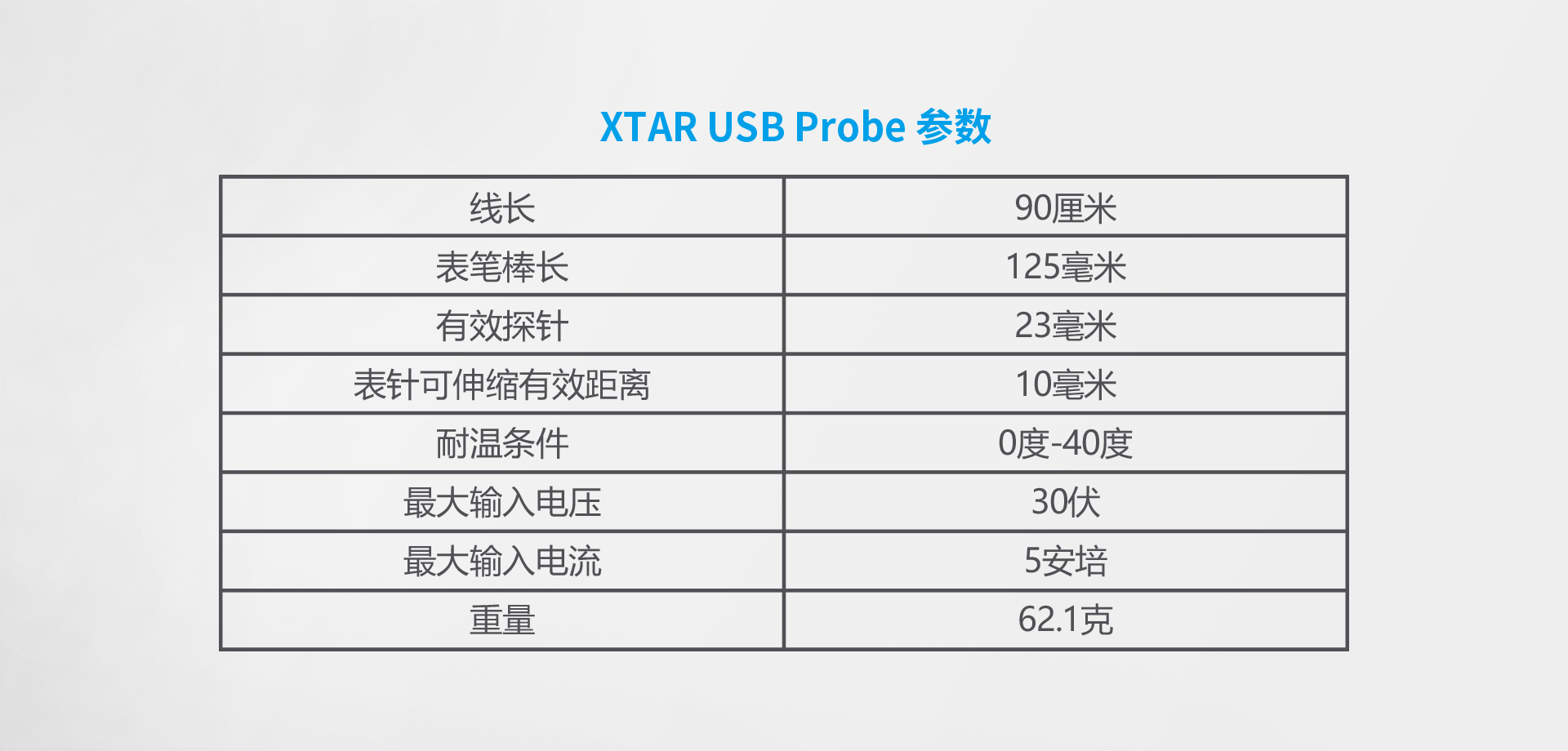 XTAR USB Probe 参数

| 线长 | 90厘米 |
|---|---|
| 表笔棒长 | 125毫米 |
| 有效探针 | 23毫米 |
| 表针可伸缩有效距离 | 10毫米 |
| 耐温条件 | 0度-40度 |
| 最大输入电压 | 30伏 |
| 最大输入电流 | 5安培 |
| 重量 | 62.1克 |